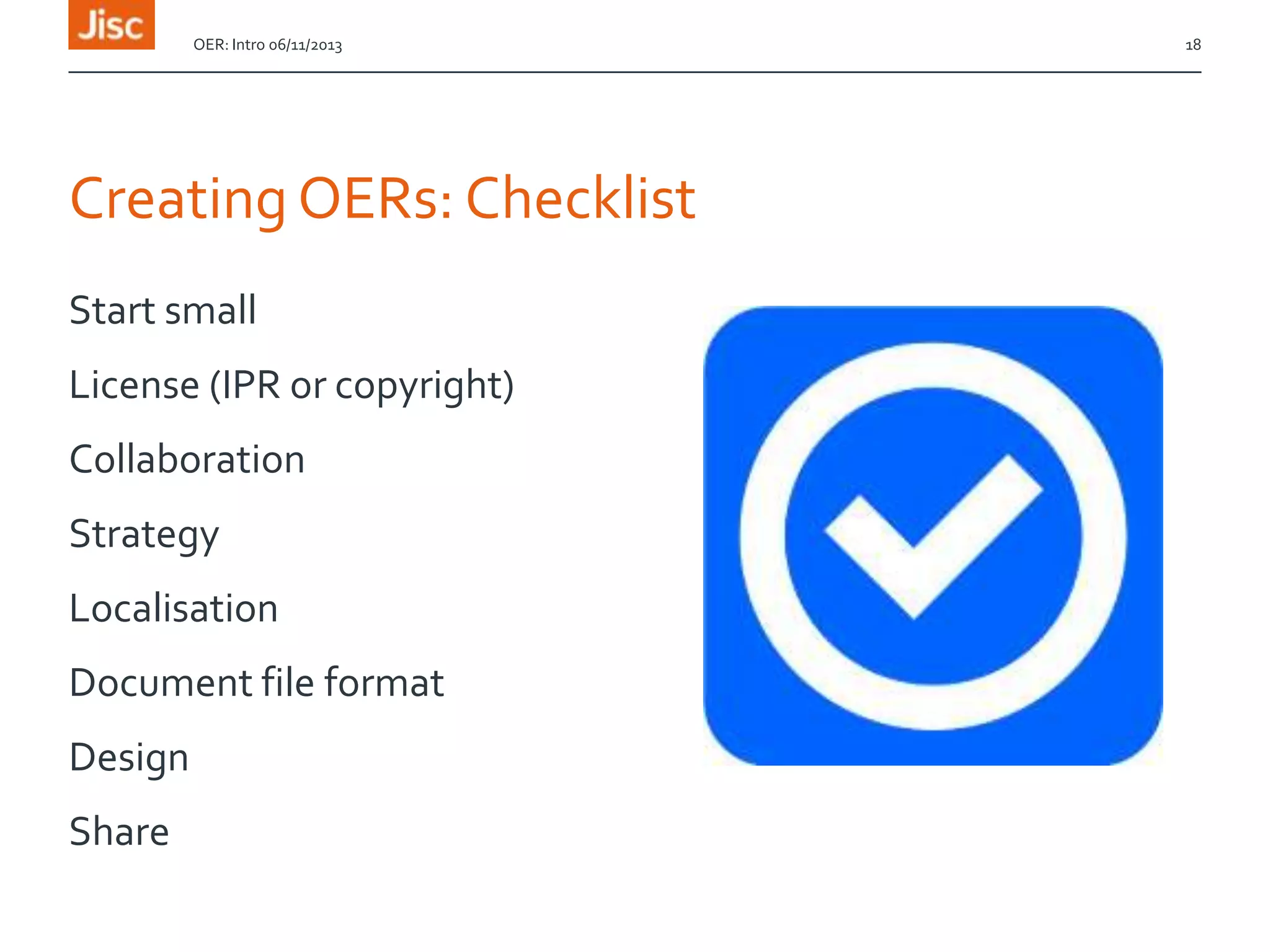 Jisc

OER: Intro 06/11/2013

18

Creating OERs: Checklist

Start small

License (IPR or copyright)

Collaboration

Strategy

Localisation

Document file format

Design

Share